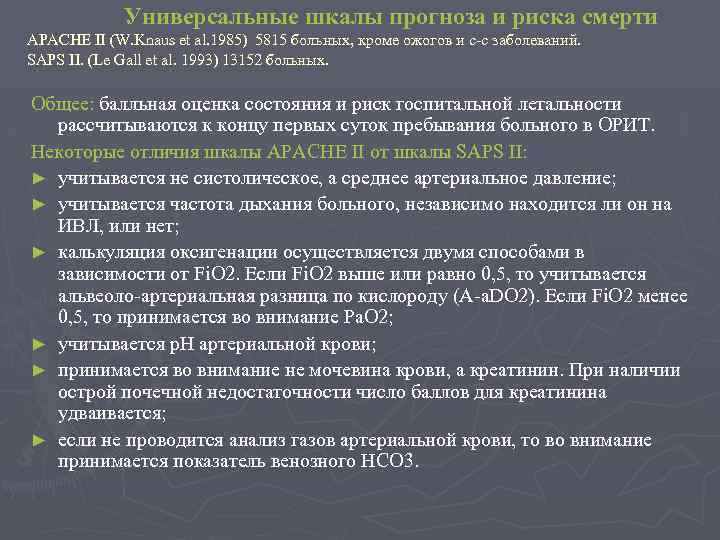 Универсальные шкалы прогноза и риска смерти
APACHE II (W.Knaus et al.1985) 5815 больных, кроме ожогов и с-с заболеваний.
SAPS II. (Le Gall et al. 1993) 13152 больных.

Общее: балльная оценка состояния и риск госпитальной летальности рассчитываются к концу первых суток пребывания больного в ОРИТ.

Некоторые отличия шкалы APACHE II от шкалы SAPS II:

► учитывается не систолическое, а среднее артериальное давление;

► учитывается частота дыхания больного, независимо находится ли он на ИВЛ, или нет;

► калькуляция оксигенации осуществляется двумя способами в зависимости от FiO2. Если FiO2 выше или равно 0,5, то учитывается альвеоло-артериальная разница по кислороду (A-aDO2). Если FiO2 менее 0,5, то принимается во внимание PaO2;

► учитывается pH артериальной крови;

► принимается во внимание не мочевина крови, а креатинин. При наличии острой почечной недостаточности число баллов для креатинина удваивается;

► если не проводится анализ газов артериальной крови, то во внимание принимается показатель венозного HCO3.